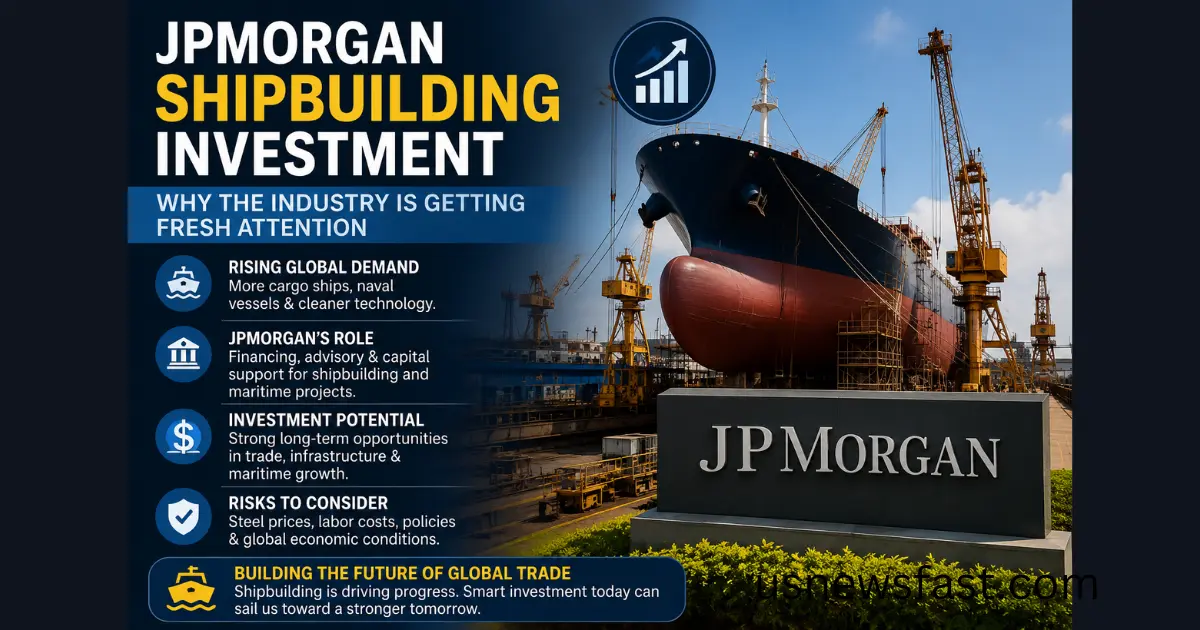 JPMORGAN SHIPBUILDING INVESTMENT

WHY THE INDUSTRY IS GETTING FRESH ATTENTION

RISING GLOBAL DEMAND
More cargo ships, naval vessels & cleaner technology.

JPMORGAN'S ROLE
Financing, advisory & capital support for shipbuilding and maritime projects.

INVESTMENT POTENTIAL
Strong long-term opportunities in trade, infrastructure & maritime growth.

RISKS TO CONSIDER
Steel prices, labor costs, policies & global economic conditions.

BUILDING THE FUTURE OF GLOBAL TRADE
Shipbuilding is driving progress. Smart investment today can sail us toward a stronger tomorrow.

JPMORGAN

usnewsfast.com